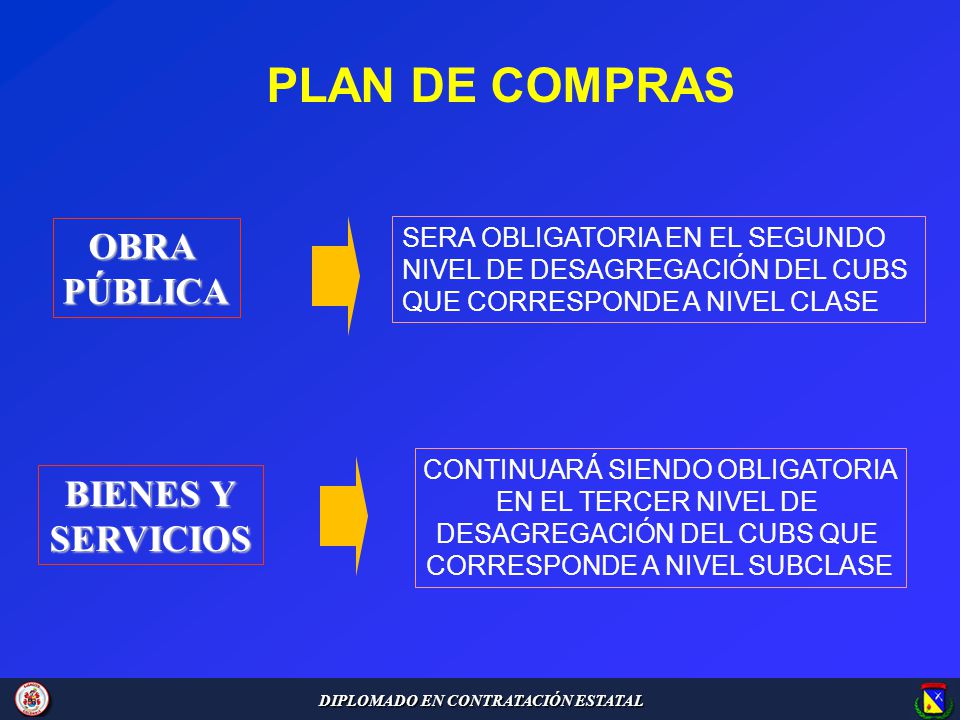 PLAN DE COMPRAS

OBRA PÚBLICA

SERA OBLIGATORIA EN EL SEGUNDO NIVEL DE DESAGREGACIÓN DEL CUBS QUE CORRESPONDE A NIVEL CLASE

BIENES Y SERVICIOS

CONTINUARÁ SIENDO OBLIGATORIA EN EL TERCER NIVEL DE DESAGREGACIÓN DEL CUBS QUE CORRESPONDE A NIVEL SUBCLASE

DIPLOMADO EN CONTRATACIÓN ESTATAL